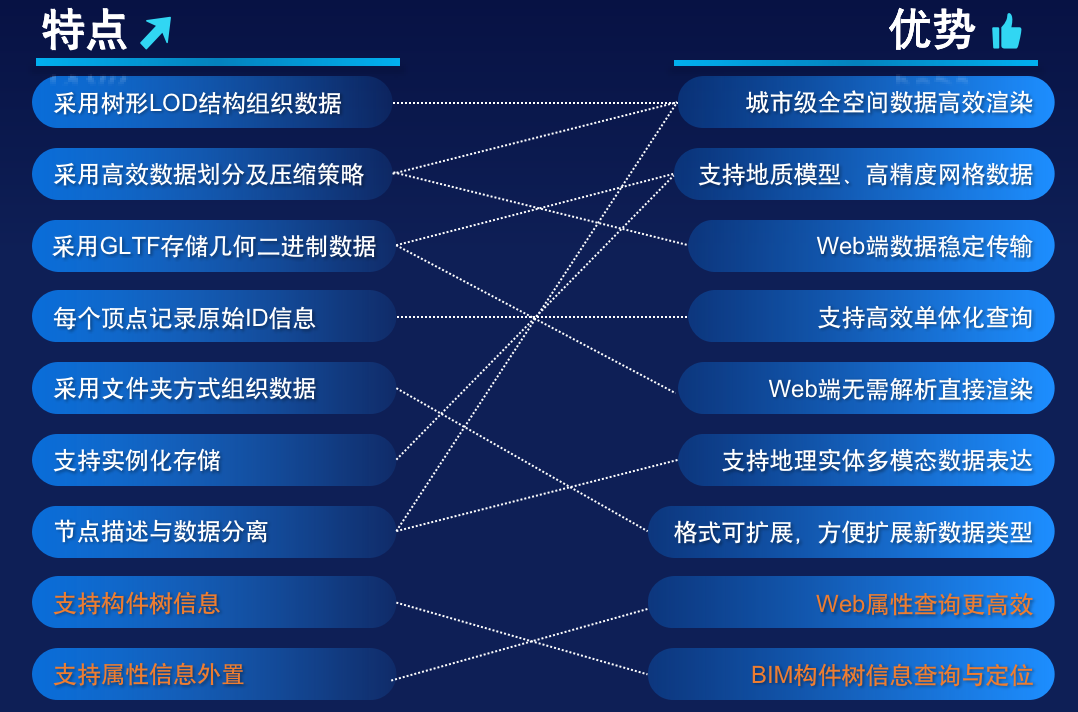 特点

采用树形LOD结构组织数据

采用高效数据划分及压缩策略

采用GLTF存储几何二进制数据

每个顶点记录原始ID信息

采用文件夹方式组织数据

支持实例化存储

节点描述与数据分离

支持构件树信息

支持属性信息外置

优势

城市级全空间数据高效渲染

支持地质模型、高精度网格数据

Web端数据稳定传输

支持高效单体化查询

Web端无需解析直接渲染

支持地理实体多模态数据表达

格式可扩展，方便扩展新数据类型

Web属性查询更高效

BIM构件树信息查询与定位